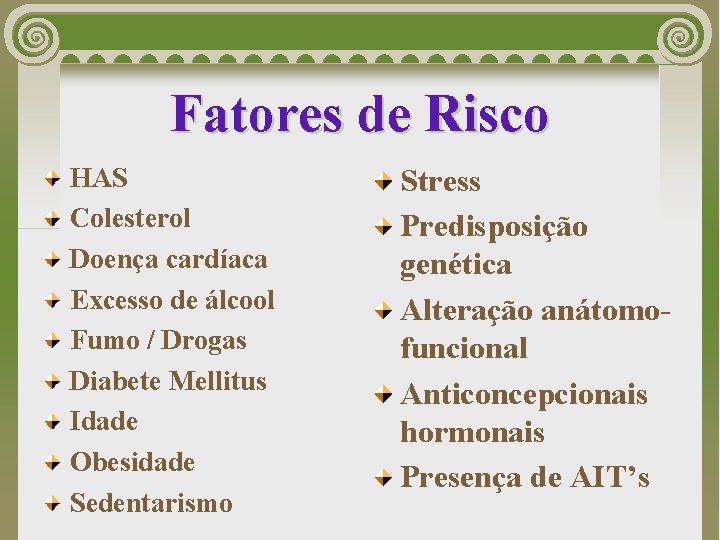 Fatores de Risco

HAS
Colesterol
Doença cardíaca
Excesso de álcool
Fumo / Drogas
Diabete Mellitus
Idade
Obesidade
Sedentarismo

Stress
Predisposição genética
Alteração anátomo-funcional
Anticoncepcionais hormonais
Presença de AIT's